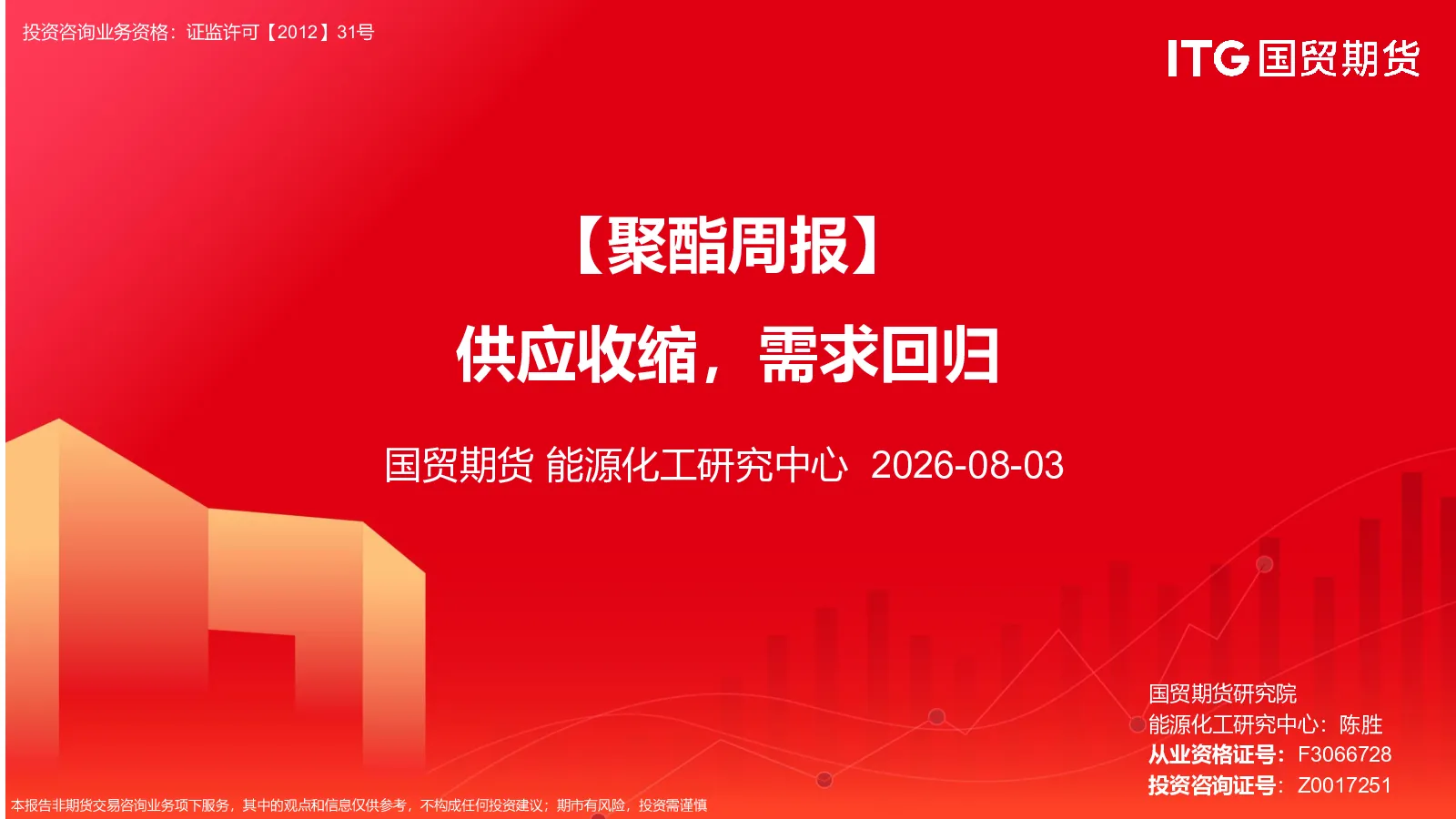 投资咨询业务资格：证监许可【2012】31号

ITG 国贸期货

【聚酯周报】

供应收缩，需求回归

国贸期货 能源化工研究中心 2026-08-03

国贸期货研究院
能源化工研究中心：陈胜
从业资格证号：F3066728
投资咨询证号：Z0017251

本报告非期货交易咨询业务项下服务，其中的观点和信息仅供参考，不构成任何投资建议；期市有风险，投资需谨慎